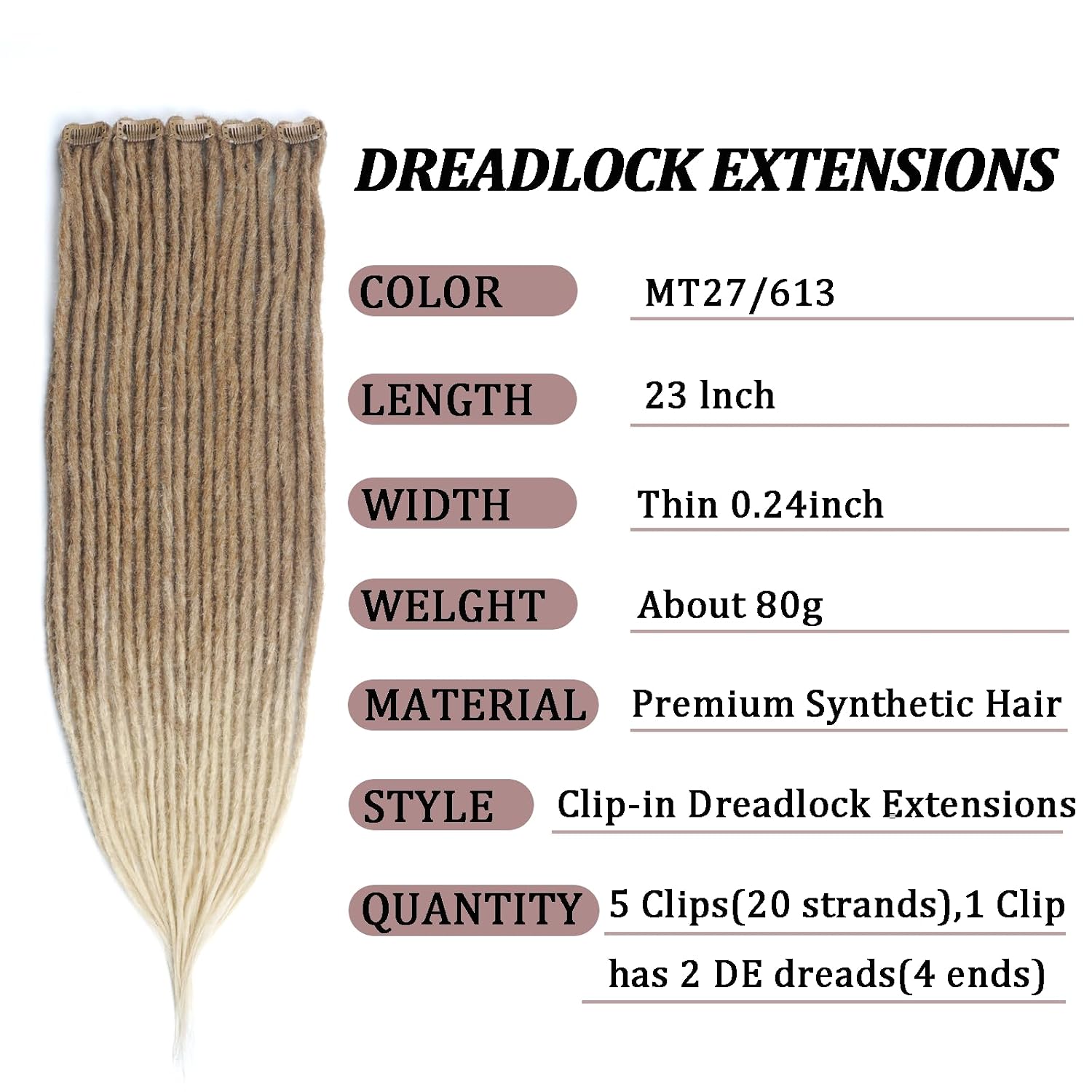 DREADLOCK EXTENSIONS

COLOR
MT27/613

LENGTH
23 lnch

WIDTH
Thin 0.24inch

WELGHT
About 80g

MATERIAL
Premium Synthetic Hair

STYLE
Clip-in Dreadlock Extensions

QUANTITY
5 Clips(20 strands),1 Clip has 2 DE dreads(4 ends)